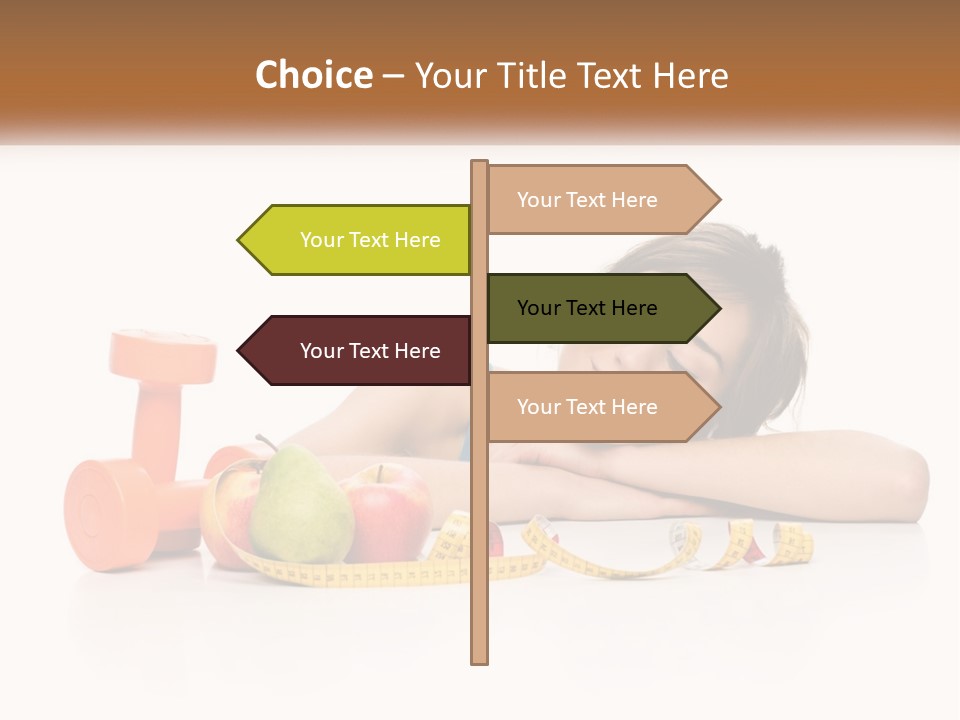 Choice – Your Title Text Here

Your Text Here

Your Text Here

Your Text Here

Your Text Here

Your Text Here